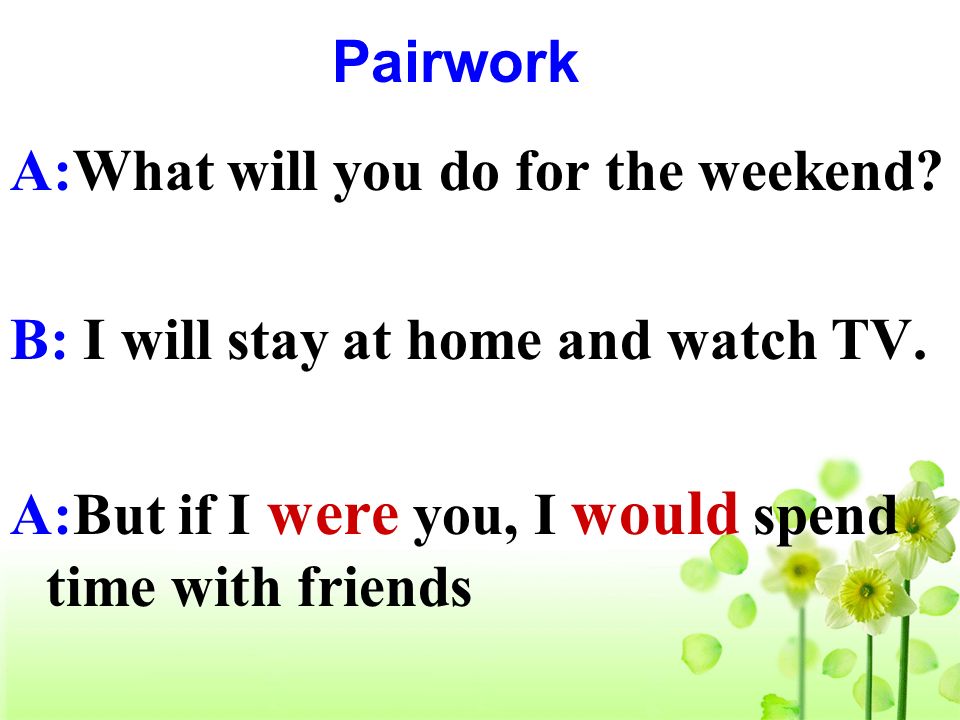 Pairwork

A:What will you do for the weekend?

B: I will stay at home and watch TV.

A:But if I were you, I would spend time with friends